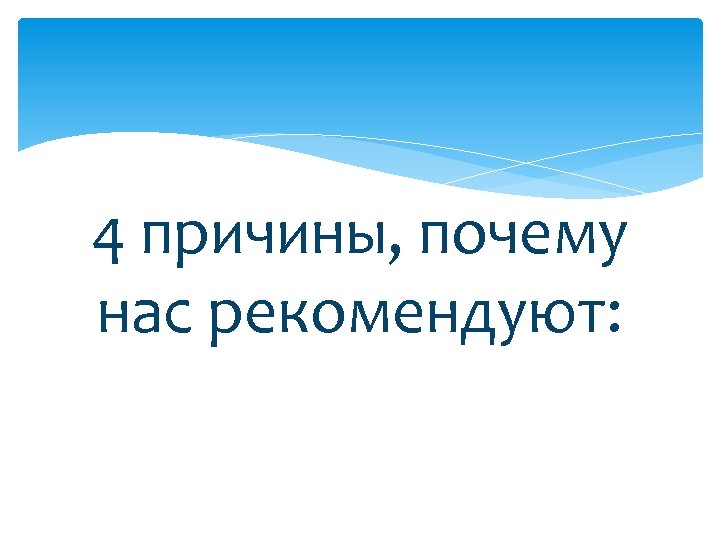 4 причины, почему нас рекомендуют: